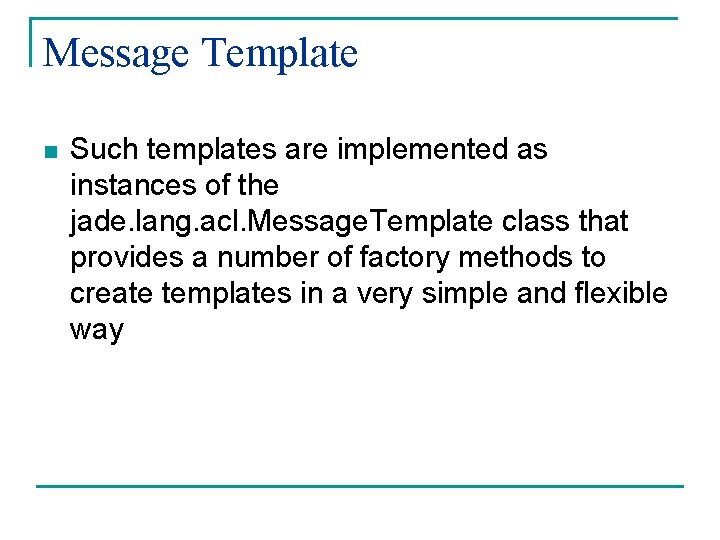 Message Template

Such templates are implemented as instances of the jade.lang.acl.MessageTemplate class that provides a number of factory methods to create templates in a very simple and flexible way